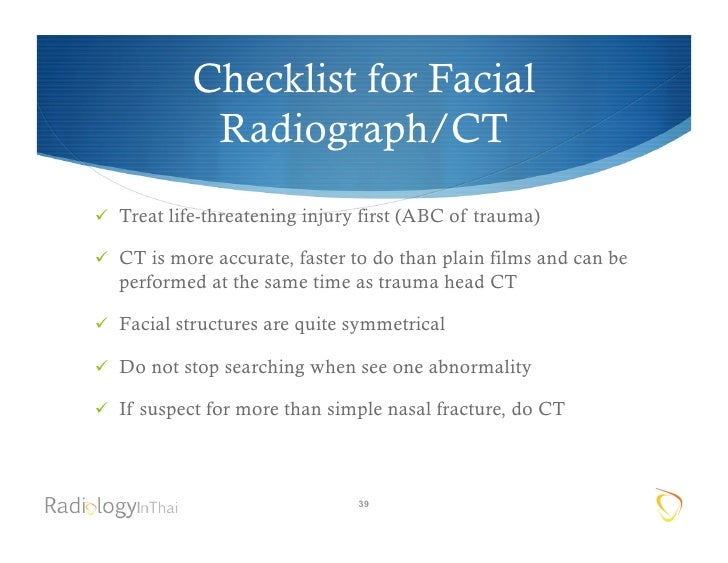 Checklist for Facial Radiograph/CT

✓ Treat life-threatening injury first (ABC of trauma)

✓ CT is more accurate, faster to do than plain films and can be performed at the same time as trauma head CT

✓ Facial structures are quite symmetrical

✓ Do not stop searching when see one abnormality

✓ If suspect for more than simple nasal fracture, do CT

RadiologyInThai

39